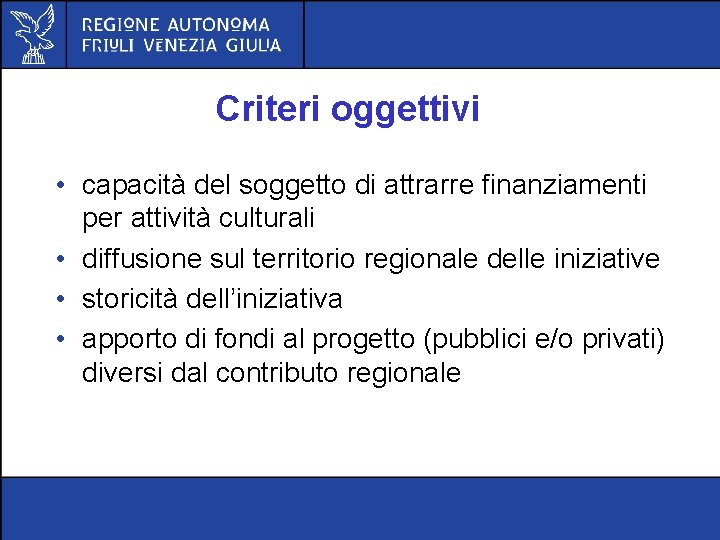 REGIONE AUTONOMA
FRIULI VENEZIA GIULIA

Criteri oggettivi

• capacità del soggetto di attrarre finanziamenti per attività culturali
• diffusione sul territorio regionale delle iniziative
• storicità dell'iniziativa
• apporto di fondi al progetto (pubblici e/o privati) diversi dal contributo regionale